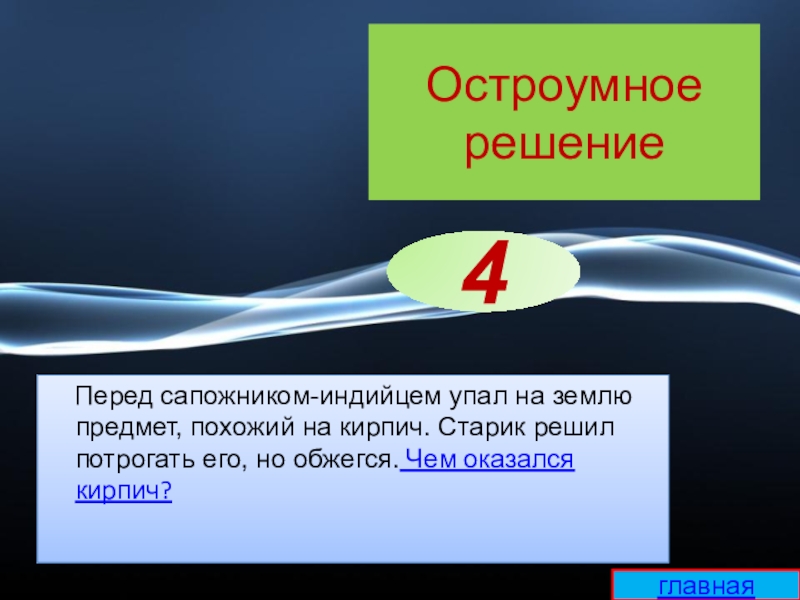 Остроумное решение

4

Перед сапожником-индийцем упал на землю предмет, похожий на кирпич. Старик решил потрогать его, но обжегся. Чем оказался кирпич?

главная